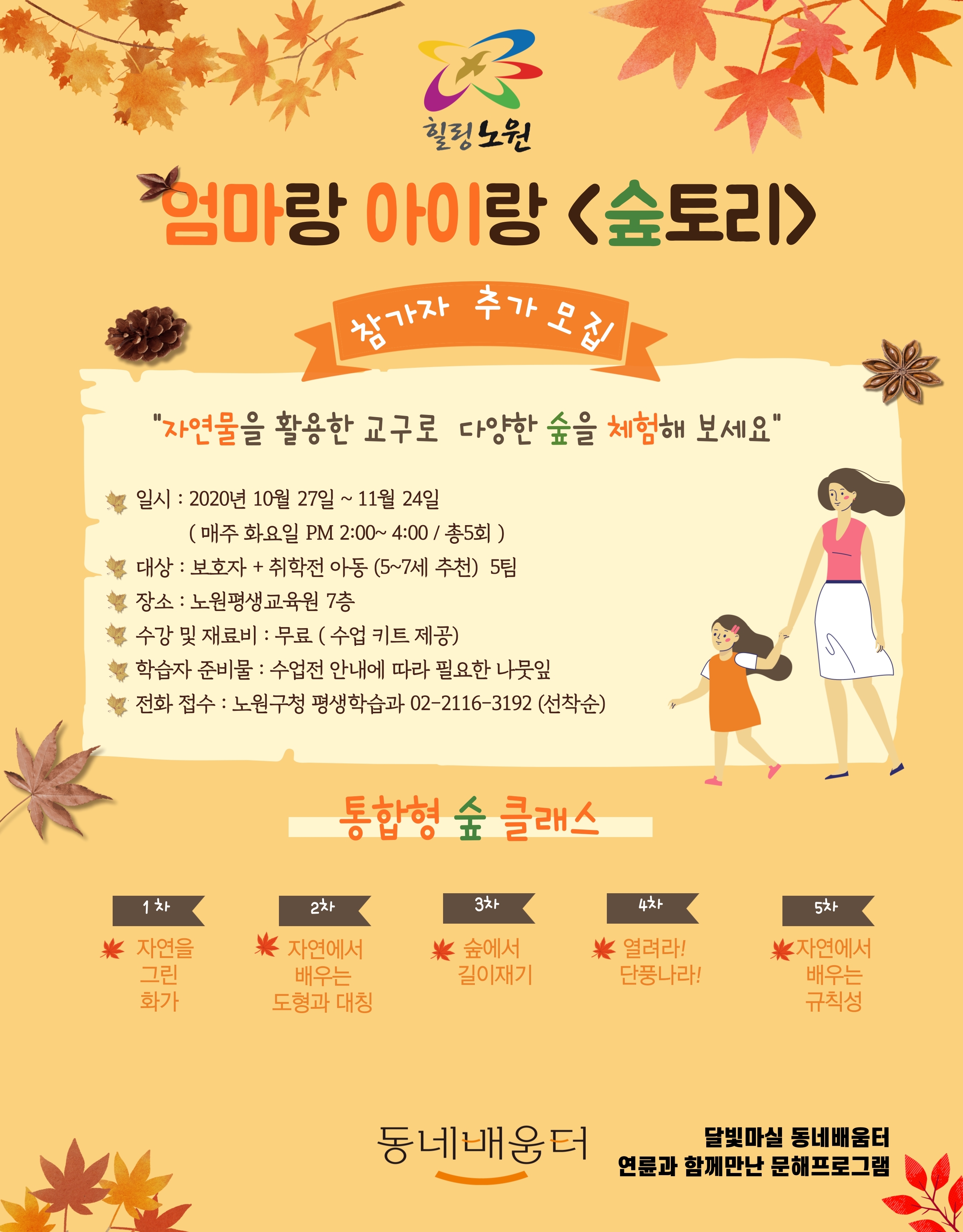 힐링노원

엄마랑 아이랑 <숲토리>

참가자 추가 모집

"자연물을 활용한 교구로 다양한 숲을 체험해 보세요"

일시 : 2020년 10월 27일 ~ 11월 24일
( 매주 화요일 PM 2:00~ 4:00 / 총5회 )
대상 : 보호자 + 취학전 아동 (5~7세 추천) 5팀
장소 : 노원평생교육원 7층
수강 및 재료비 : 무료 ( 수업 키트 제공)
학습자 준비물 : 수업전 안내에 따라 필요한 나뭇잎
전화 접수 : 노원구청 평생학습과 02-2116-3192 (선착순)

통합형 숲 클래스

1 차
자연을 그린 화가

2차
자연에서 배우는 도형과 대칭

3차
숲에서 길이재기

4차
열려라! 단풍나라!

5차
자연에서 배우는 규칙성

동네배움터

달빛마실 동네배움터
연륜과 함께만난 문해프로그램